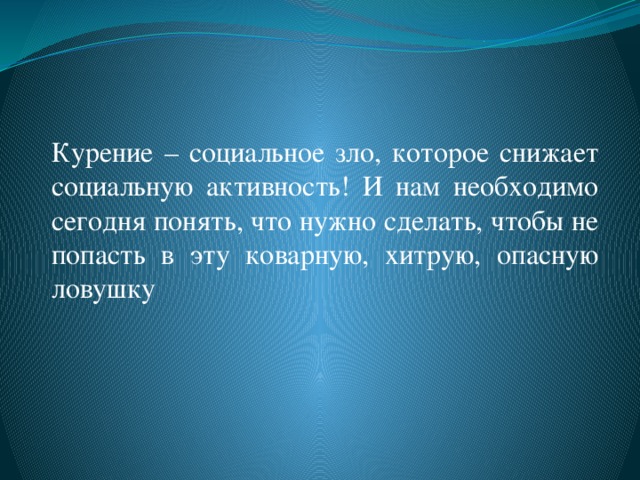 Курение – социальное зло, которое снижает социальную активность! И нам необходимо сегодня понять, что нужно сделать, чтобы не попасть в эту коварную, хитрую, опасную ловушку